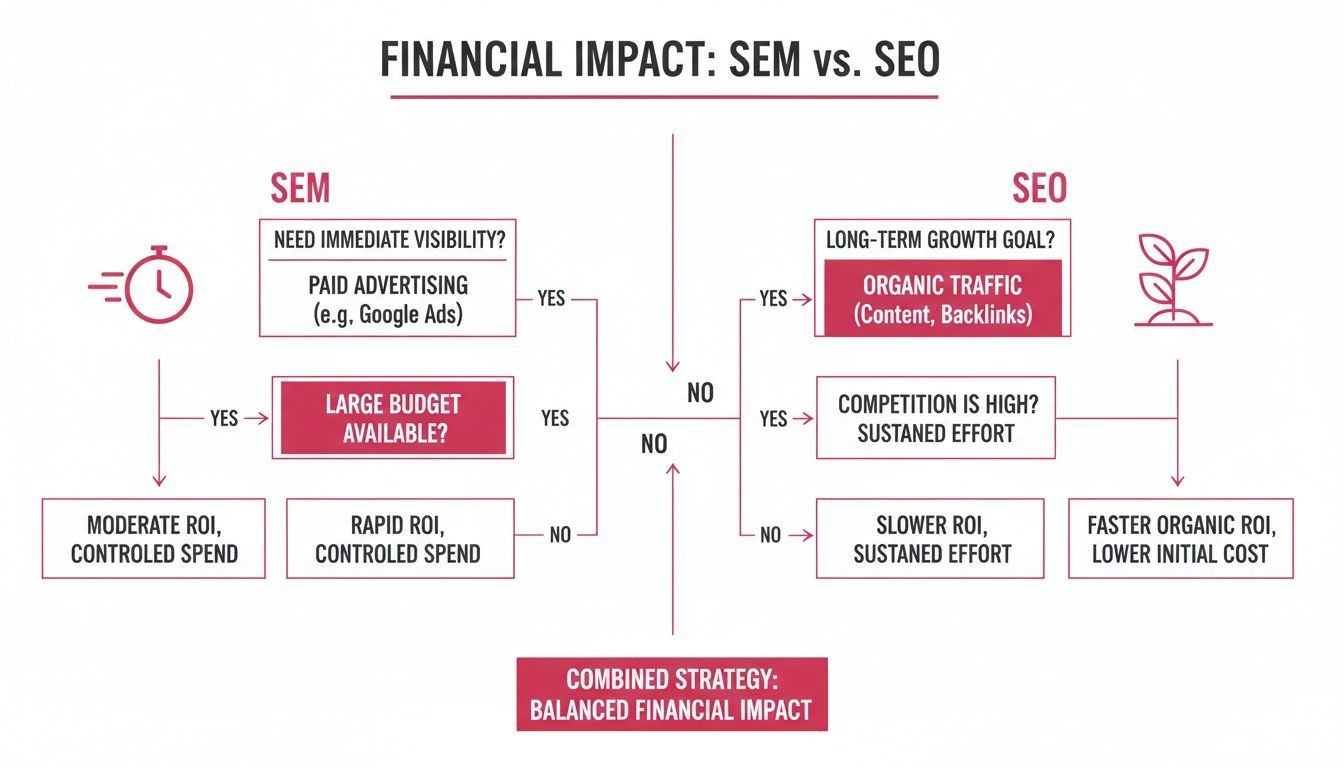 FINANCIAL IMPACT: SEM vs. SEO

SEM

NEED IMMEDIATE VISIBILITY?

PAID ADVERTISING
(e.g, Google Ads)

YES

YES

LARGE BUDGET AVAILABLE?

YES

MODERATE ROI, CONTROLED SPEND

RAPID ROI, CONTROLED SPEND

NO

NO

NO

SEO

LONG-TERM GROWTH GOAL?

YES

ORGANIC TRAFFIC
(Content, Backlinks)

YES

COMPETITION IS HIGH? SUSTANED EFFORT

NO

SLOWER ROI, SUSTANED EFFORT

FASTER ORGANIC ROI, LOWER INITIAL COST

COMBINED STRATEGY: BALANCED FINANCIAL IMPACT